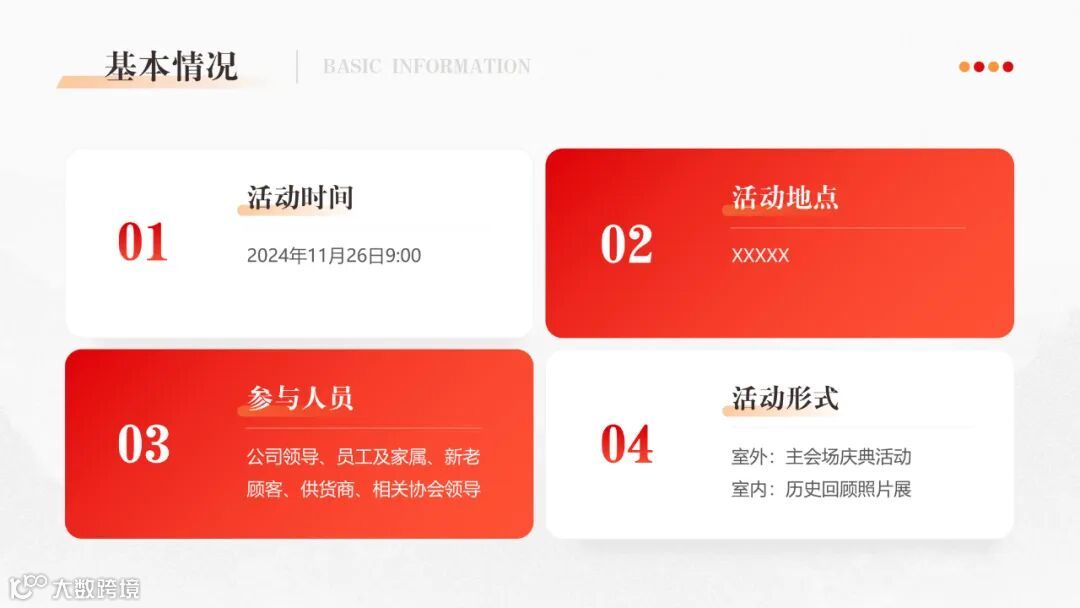 基本情况

BASIC INFORMATION

01

活动时间

2024年11月26日9:00

02

活动地点

XXXXX

03

参与人员

公司领导、员工及家属、新老顾客、供货商、相关协会领导

04

活动形式

室外：主会场庆典活动
室内：历史回顾照片展

大数跨境